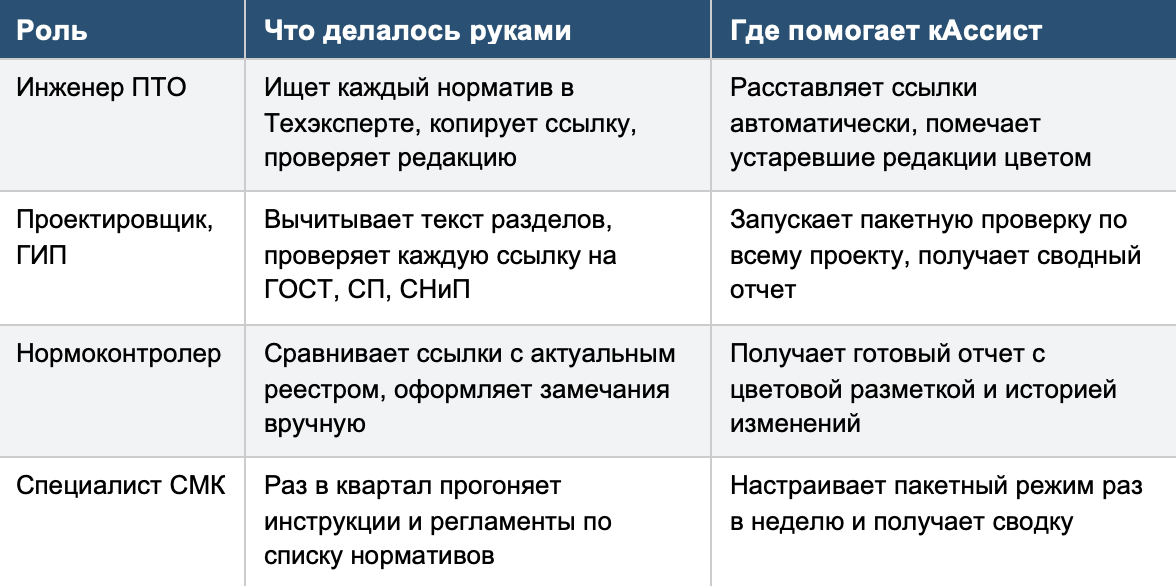 | Роль | Что делалось руками | Где помогает кАссист |
|---|---|---|
| Инженер ПТО | Ищет каждый норматив в Техэксперте, копирует ссылку, проверяет редакцию | Расставляет ссылки автоматически, помечает устаревшие редакции цветом |
| Проектировщик, ГИП | Вычитывает текст разделов, проверяет каждую ссылку на ГОСТ, СП, СНиП | Запускает пакетную проверку по всему проекту, получает сводный отчет |
| Нормоконтролер | Сравнивает ссылки с актуальным реестром, оформляет замечания вручную | Получает готовый отчет с цветовой разметкой и историей изменений |
| Специалист СМК | Раз в квартал прогоняет инструкции и регламенты по списку нормативов | Настраивает пакетный режим раз в неделю и получает сводку |